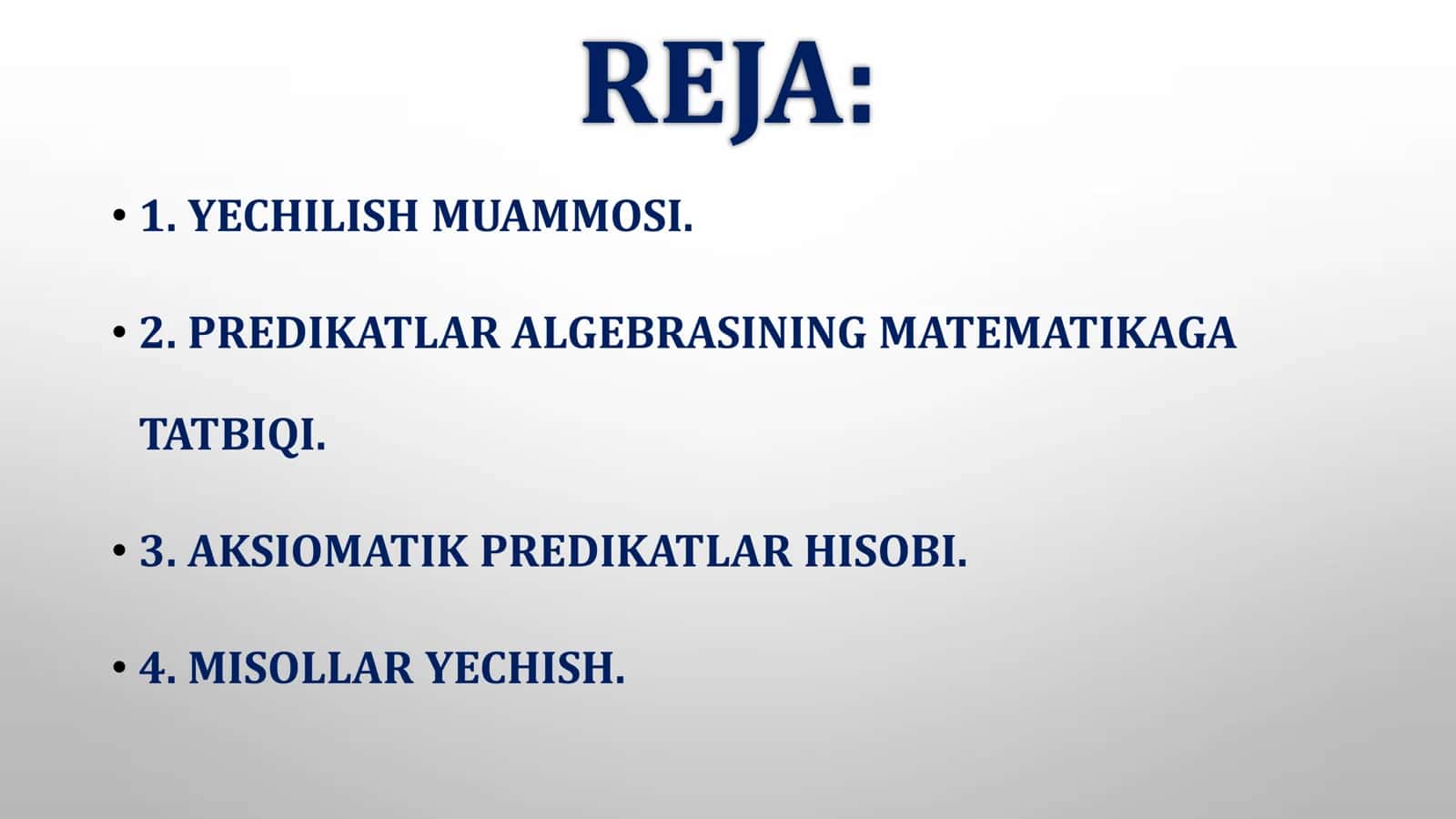 REJA:

• 1. YECHILISH MUAMMOSI.

• 2. PREDIKATLAR ALGEBRASINING MATEMATIKAGA TATBIQI.

• 3. AKSIOMATIK PREDIKATLAR HISOBI.

• 4. MISOLLAR YECHISH.